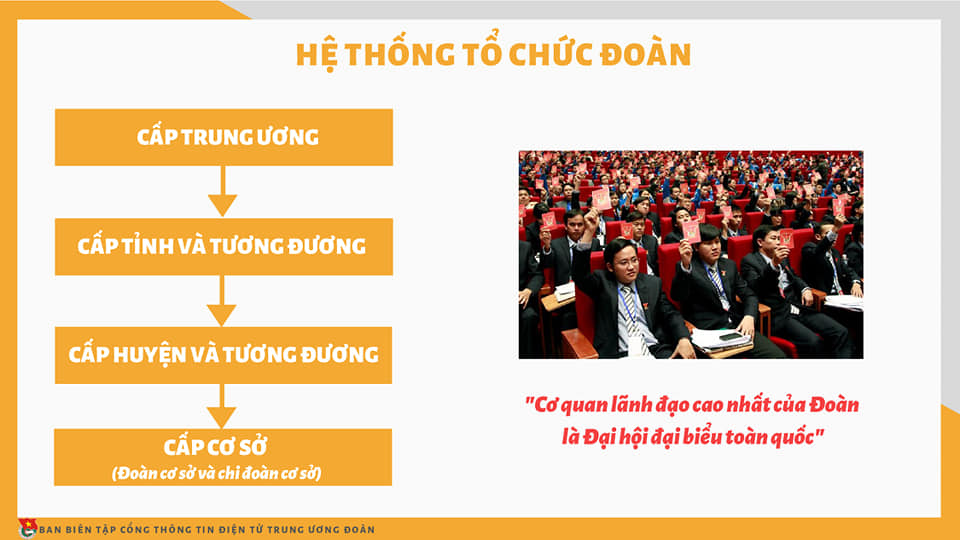 HỆ THỐNG TỔ CHỨC ĐOÀN

CẤP TRUNG ƯƠNG

CẤP TỈNH VÀ TƯƠNG ĐƯƠNG

CẤP HUYỆN VÀ TƯƠNG ĐƯƠNG

CẤP CƠ SỞ
(Đoàn cơ sở và chi đoàn cơ sở)

"Cơ quan lãnh đạo cao nhất của Đoàn là Đại hội đại biểu toàn quốc"

BAN BIÊN TẬP CỔNG THÔNG TIN ĐIỆN TỬ TRUNG ƯƠNG ĐOÀN